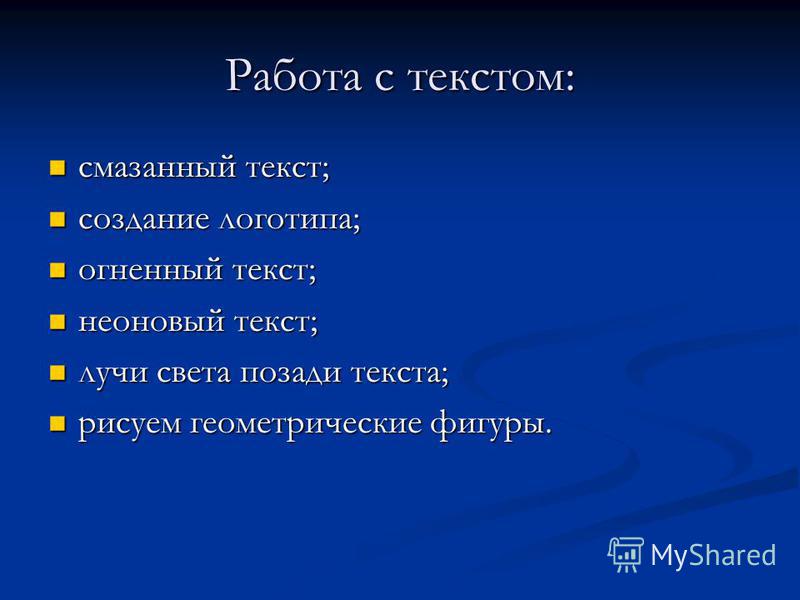 Работа с текстом:

- смазанный текст;
- создание логотипа;
- огненный текст;
- неоновый текст;
- лучи света позади текста;
- рисуем геометрические фигуры.

MyShared